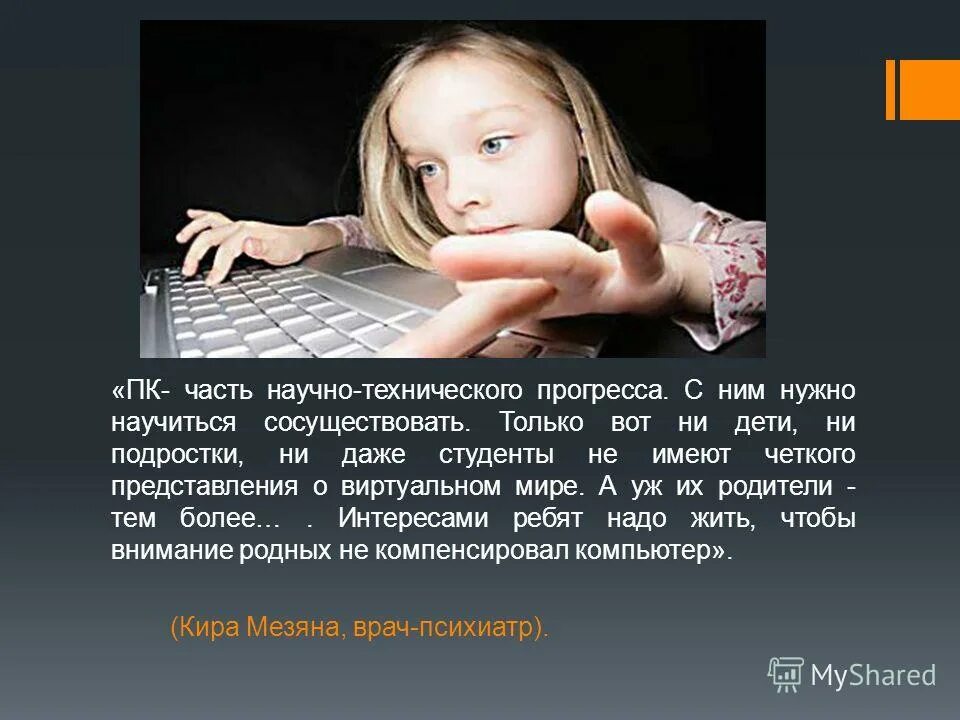 «ПК- часть научно-технического прогресса. С ним нужно научиться сосуществовать. Только вот ни дети, ни подростки, ни даже студенты не имеют четкого представления о виртуальном мире. А уж их родители - тем более… . Интересами ребят надо жить, чтобы внимание родных не компенсировал компьютер».

(Кира Мезяна, врач-психиатр).

MyShared